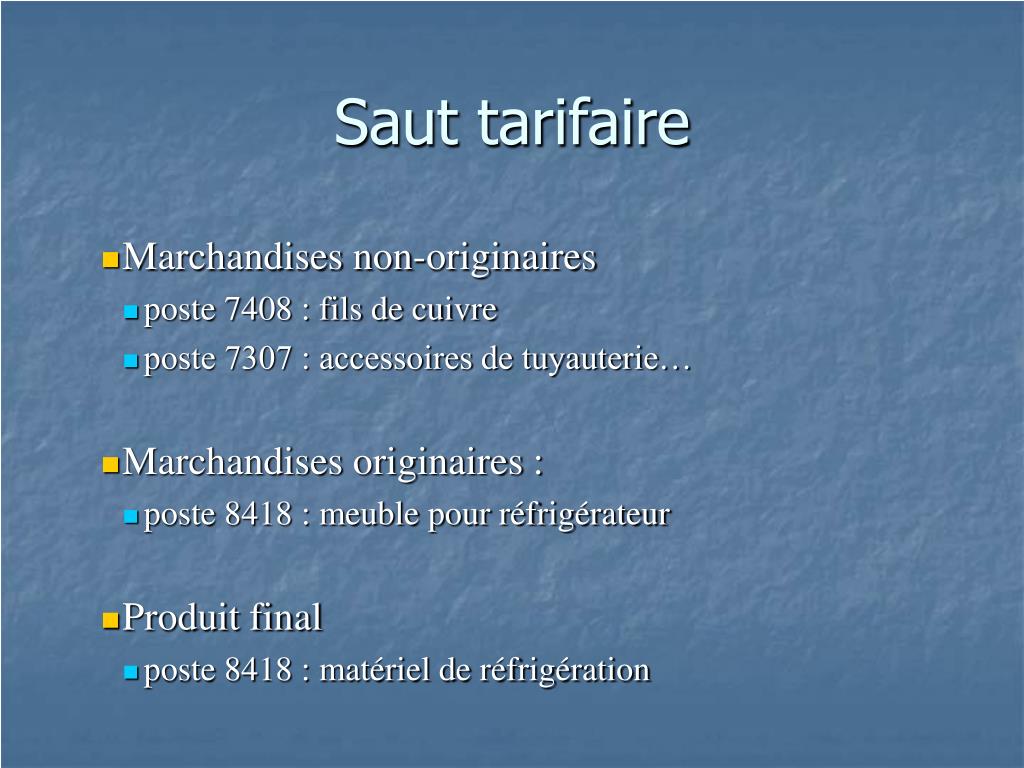 Saut tarifaire

Marchandises non-originaires
poste 7408 : fils de cuivre
poste 7307 : accessoires de tuyauterie…

Marchandises originaires :
poste 8418 : meuble pour réfrigérateur

Produit final
poste 8418 : matériel de réfrigération